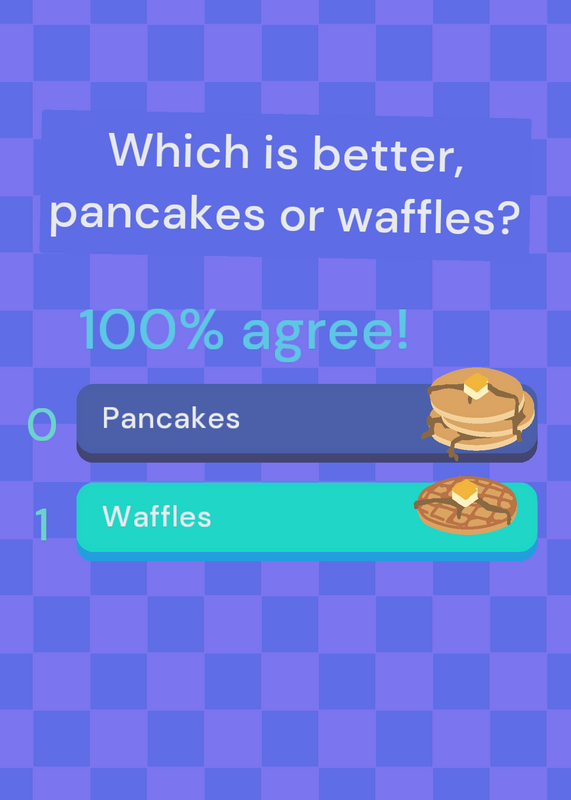 Which is better, pancakes or waffles?

100% agree!

0 Pancakes

1 Waffles